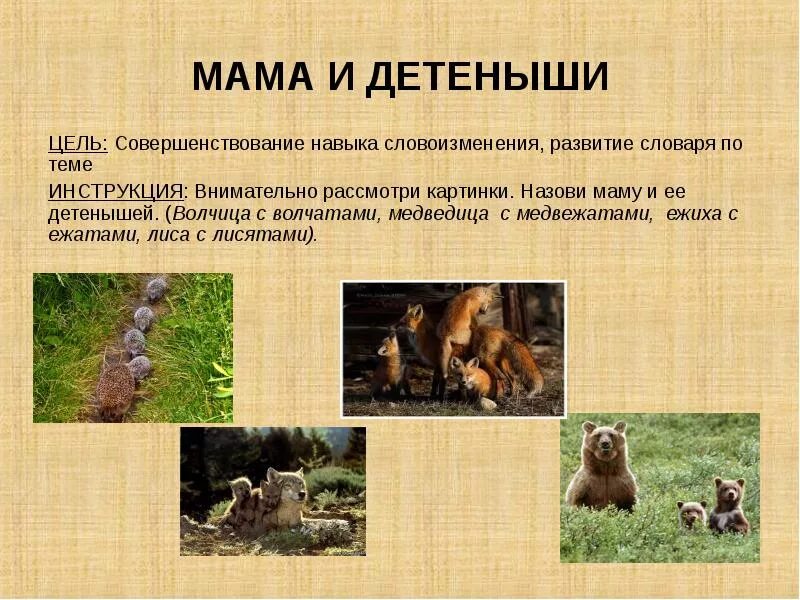 МАМА И ДЕТЕНЫШИ

ЦЕЛЬ: Совершенствование навыка словоизменения, развитие словаря по теме

ИНСТРУКЦИЯ: Внимательно рассмотри картинки. Назови маму и ее детенышей. (Волчица с волчатами, медведица с медвежатами, ежиха с ежатами, лиса с лисятами).